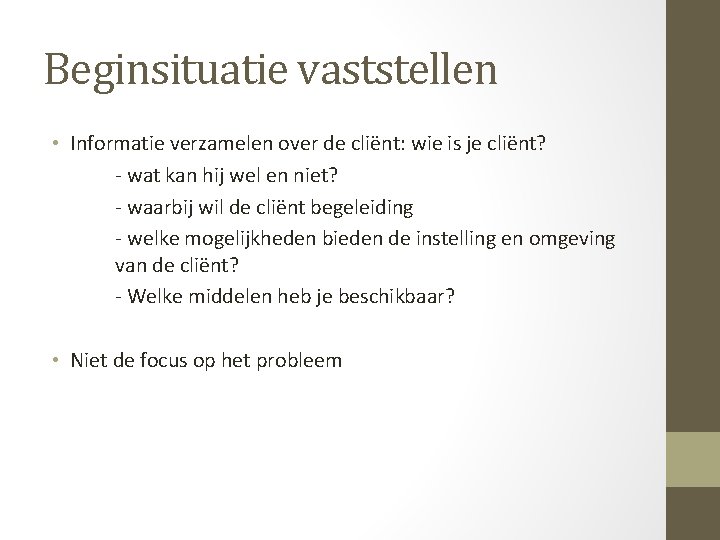 Beginsituatie vaststellen

• Informatie verzamelen over de cliënt: wie is je cliënt?

- wat kan hij wel en niet?

- waarbij wil de cliënt begeleiding

- welke mogelijkheden bieden de instelling en omgeving van de cliënt?

- Welke middelen heb je beschikbaar?

• Niet de focus op het probleem